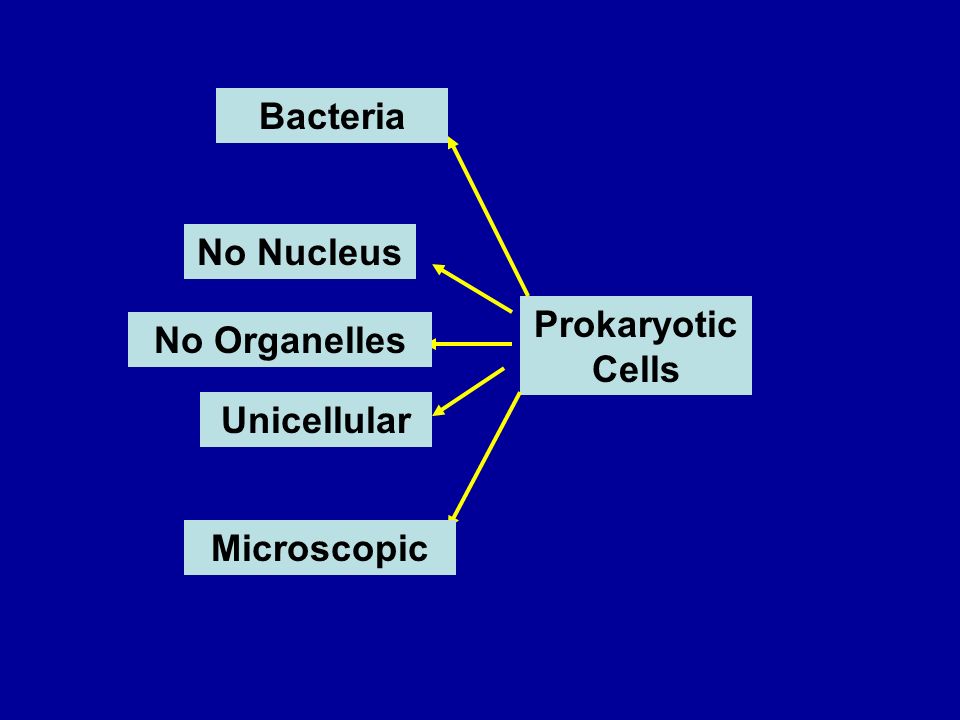 Bacteria

No Nucleus

No Organelles

Unicellular

Microscopic

Prokaryotic Cells